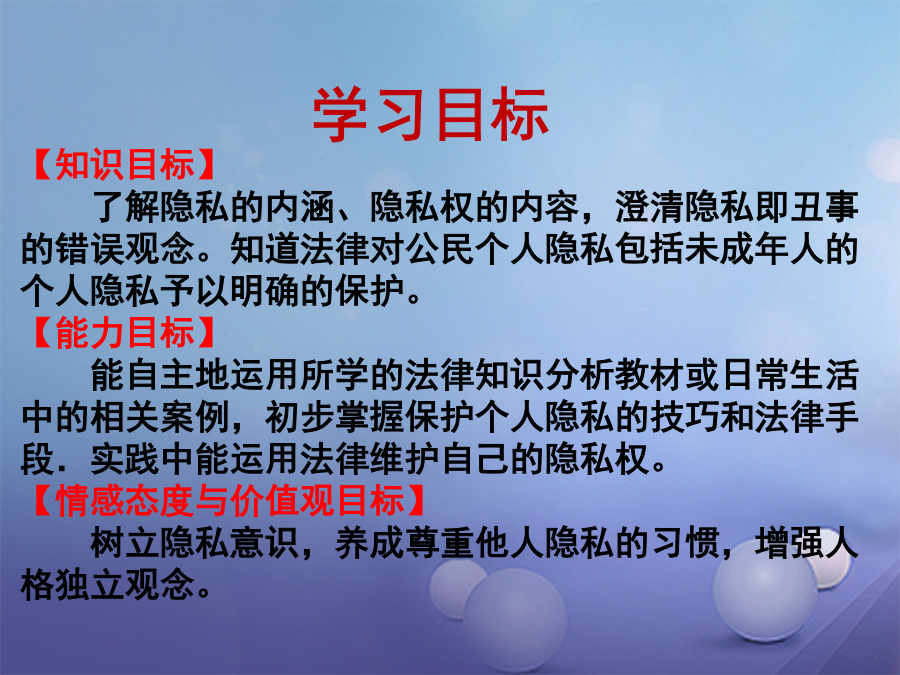 学习目标

【知识目标】

了解隐私的内涵、隐私权的内容，澄清隐私即丑事的错误观念。知道法律对公民个人隐私包括未成年人的个人隐私予以明确的保护。

【能力目标】

能自主地运用所学的法律知识分析教材或日常生活中的相关案例，初步掌握保护个人隐私的技巧和法律手段．实践中能运用法律维护自己的隐私权。

【情感态度与价值观目标】

树立隐私意识，养成尊重他人隐私的习惯，增强人格独立观念。